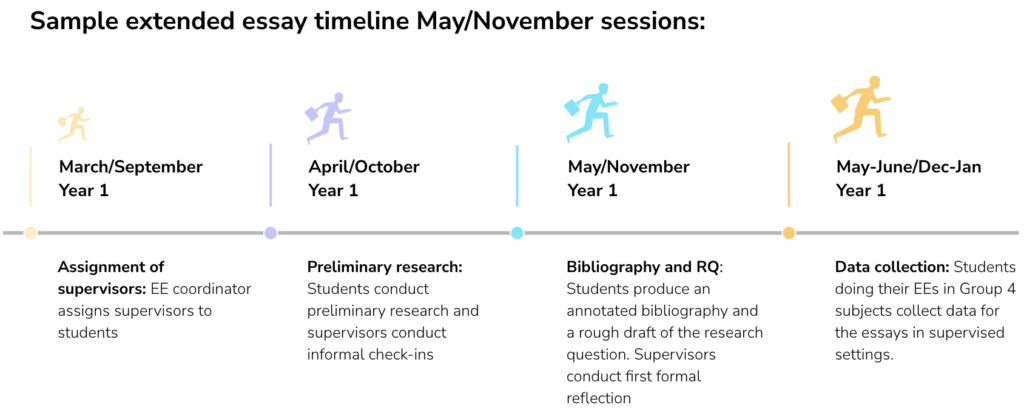 Sample extended essay timeline May/November sessions:

March/September
Year 1

Assignment of supervisors: EE coordinator assigns supervisors to students

April/October
Year 1

Preliminary research: Students conduct preliminary research and supervisors conduct informal check-ins

May/November
Year 1

Bibliography and RQ: Students produce an annotated bibliography and a rough draft of the research question. Supervisors conduct first formal reflection

May-June/Dec-Jan
Year 1

Data collection: Students doing their EEs in Group 4 subjects collect data for the essays in supervised settings.